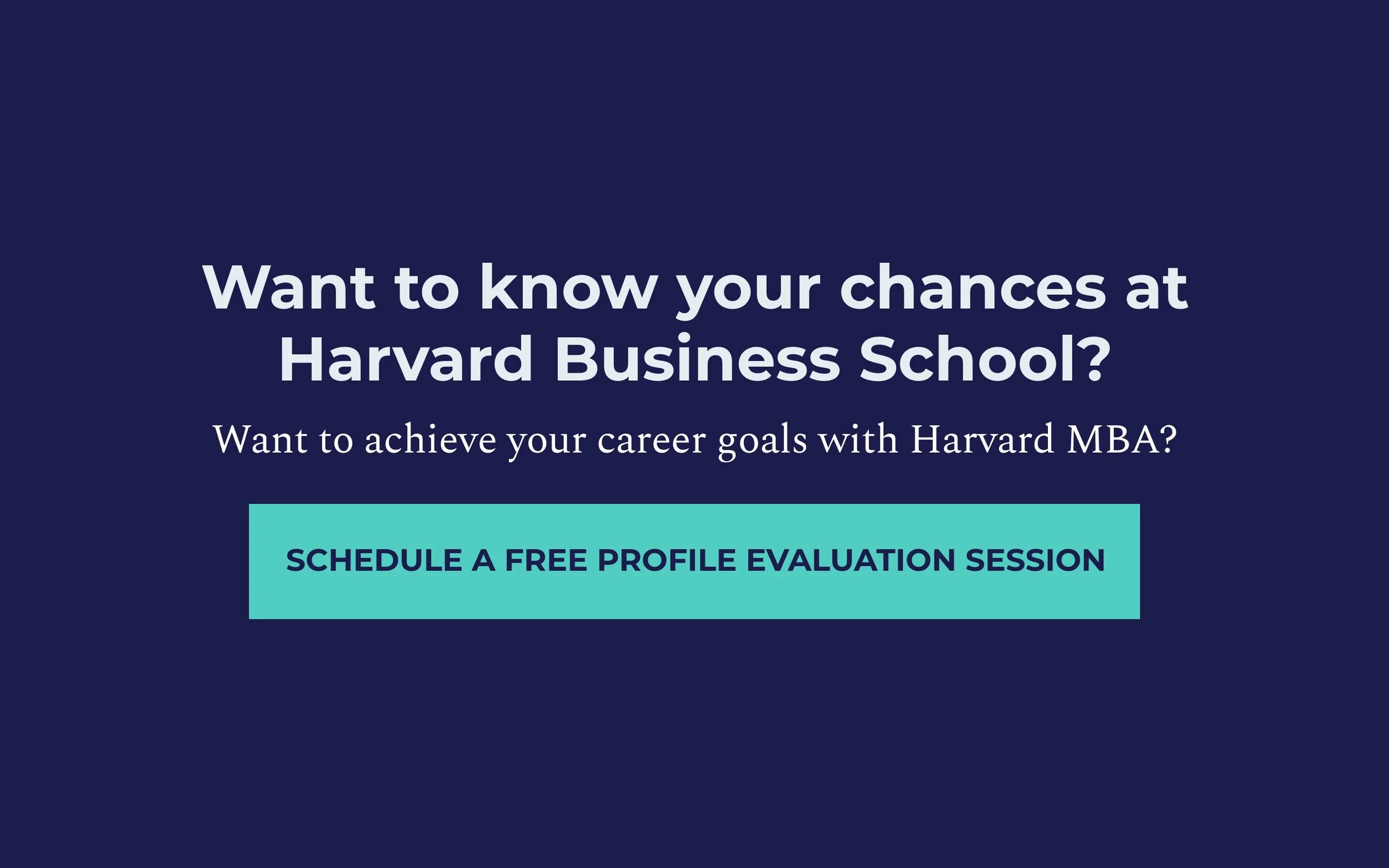 Want to know your chances at Harvard Business School?

Want to achieve your career goals with Harvard MBA?

SCHEDULE A FREE PROFILE EVALUATION SESSION